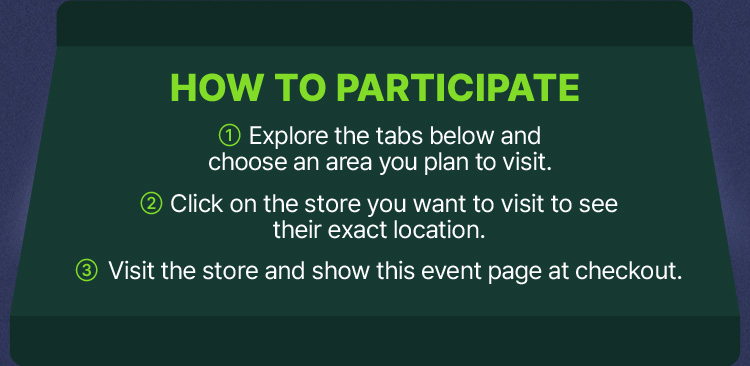 HOW TO PARTICIPATE

① Explore the tabs below and choose an area you plan to visit.

② Click on the store you want to visit to see their exact location.

③ Visit the store and show this event page at checkout.